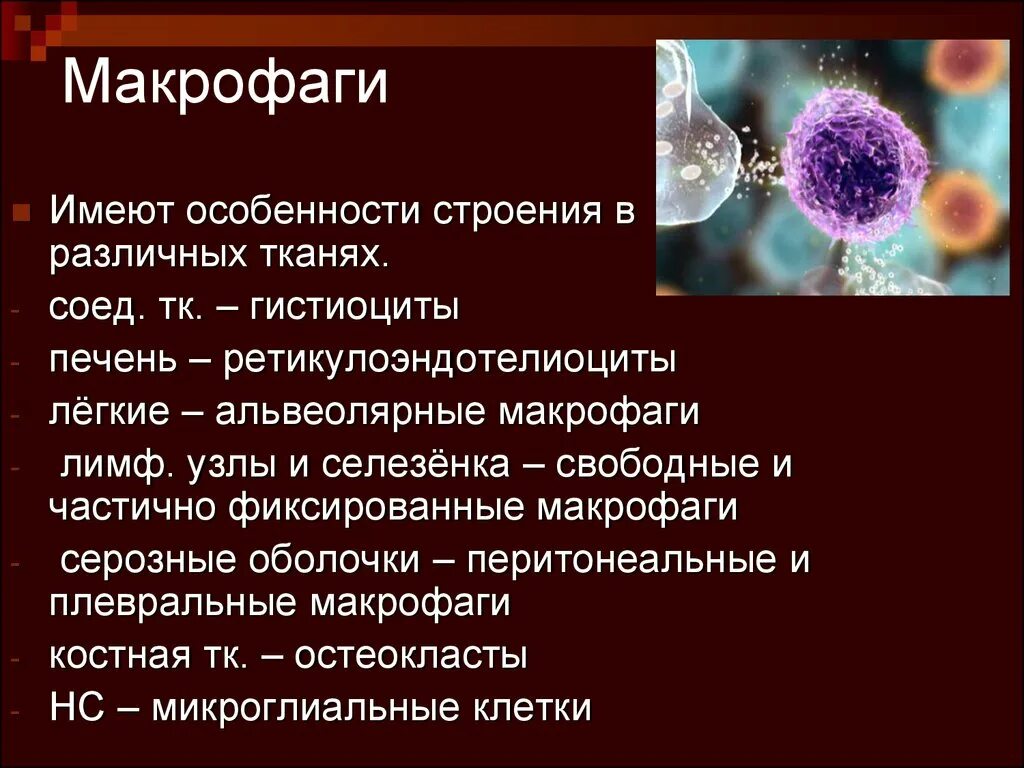 Макрофаги

Имеют особенности строения в различных тканях.

- соед. тк. – гистиоциты
- печень – ретикулоэндотелиоциты
- лёгкие – альвеолярные макрофаги
- лимф. узлы и селезёнка – свободные и частично фиксированные макрофаги
- серозные оболочки – перитонеальные и плевральные макрофаги
- костная тк. – остеокласты
- НС – микроглиальные клетки